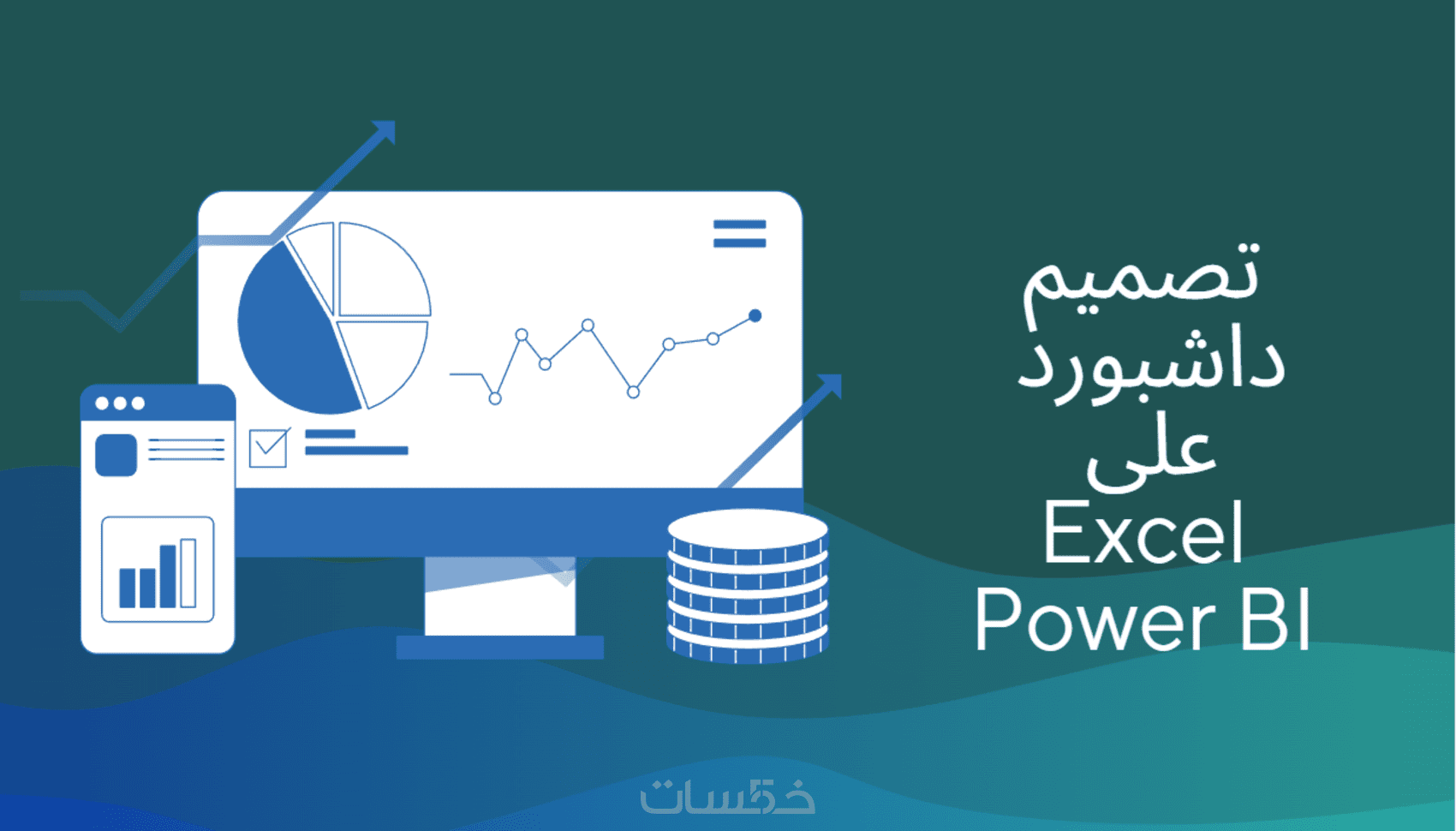 تصميم
داشبورد
على
Excel
Power BI

خمسات